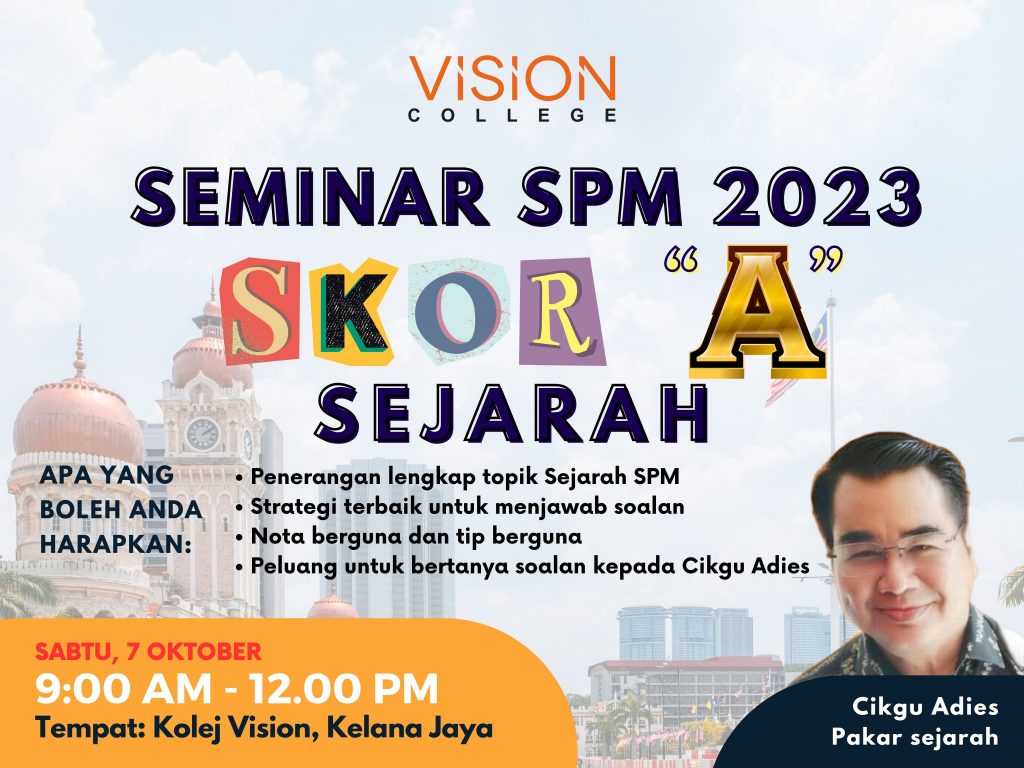 VISION
COLLEGE

SEMINAR SPM 2023

SKOR "A"

SEJARAH

APA YANG BOLEH ANDA HARAPKAN:

• Penerangan lengkap topik Sejarah SPM
• Strategi terbaik untuk menjawab soalan
• Nota berguna dan tip berguna
• Peluang untuk bertanya soalan kepada Cikgu Adies

SABTU, 7 OKTOBER
9:00 AM - 12.00 PM
Tempat: Kolej Vision, Kelana Jaya

Cikgu Adies
Pakar sejarah